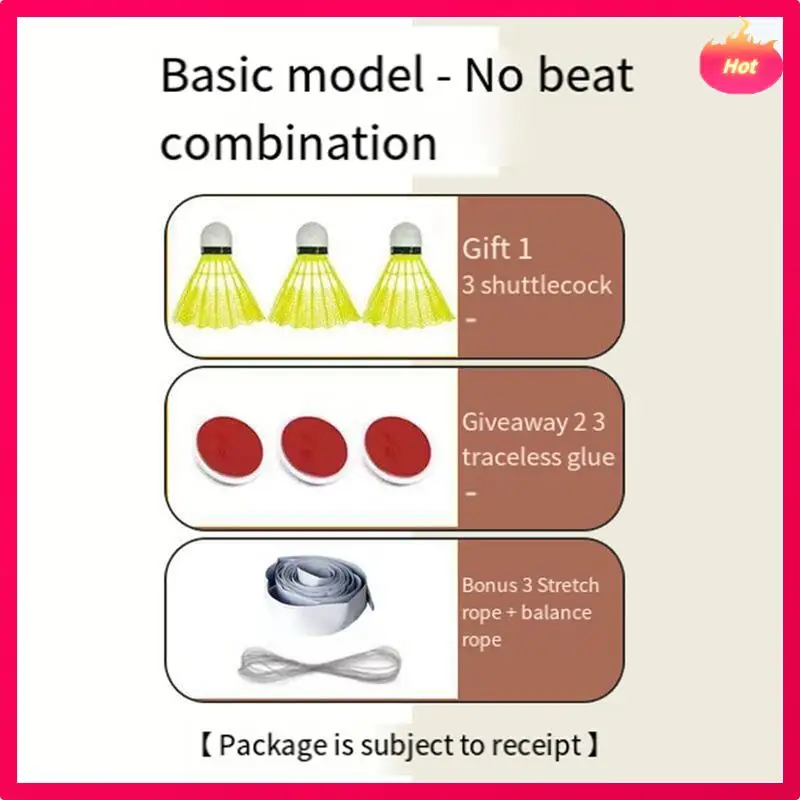 Hot

Basic model - No beat combination

Gift 1
3 shuttlecock
-

Giveaway 2 3
traceless glue
-

Bonus 3 Stretch rope + balance rope

【 Package is subject to receipt 】